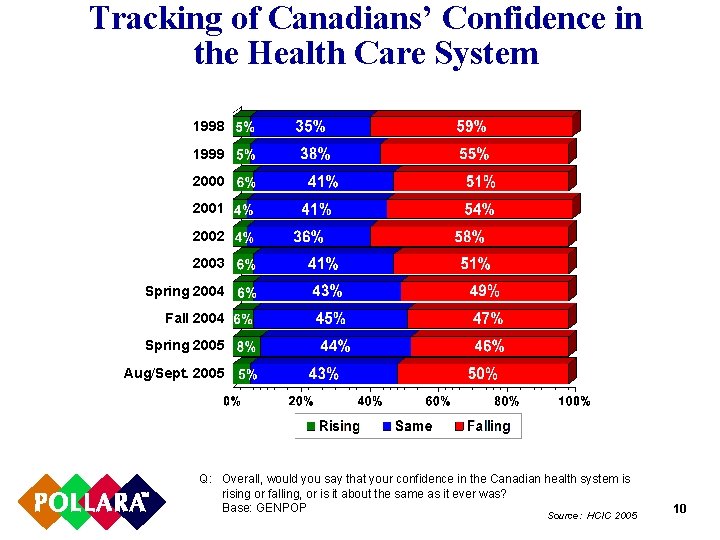 Tracking of Canadians' Confidence in the Health Care System

| | Rising | Same | Falling |
|---|---|---|---|
| 1998 | 5% | 35% | 59% |
| 1999 | 5% | 38% | 55% |
| 2000 | 6% | 41% | 51% |
| 2001 | 4% | 41% | 54% |
| 2002 | 4% | 36% | 58% |
| 2003 | 6% | 41% | 51% |
| Spring 2004 | 6% | 43% | 49% |
| Fall 2004 | 6% | 45% | 47% |
| Spring 2005 | 8% | 44% | 46% |
| Aug/Sept. 2005 | 5% | 43% | 50% |

0% 20% 40% 60% 80% 100%

Rising Same Falling

POLLARA

Q: Overall, would you say that your confidence in the Canadian health system is rising or falling, or is it about the same as it ever was?
Base: GENPOP

Source: HCIC 2005

10